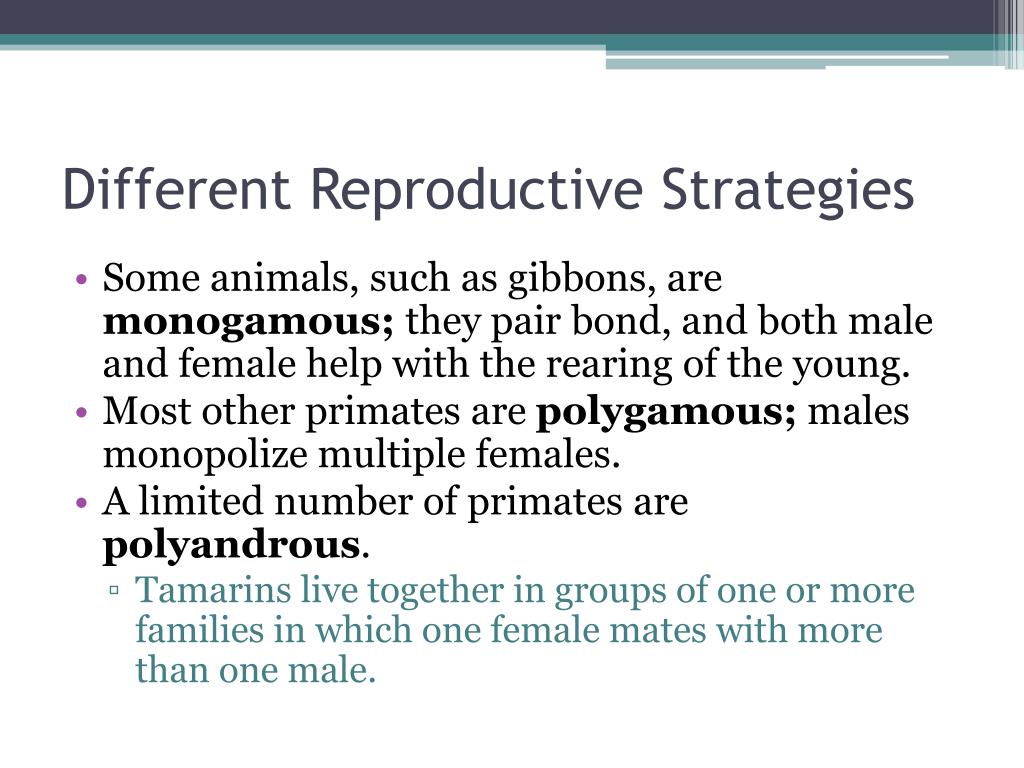 Different Reproductive Strategies

• Some animals, such as gibbons, are **monogamous;** they pair bond, and both male and female help with the rearing of the young.
• Most other primates are **polygamous;** males monopolize multiple females.
• A limited number of primates are **polyandrous**.
▫ Tamarins live together in groups of one or more families in which one female mates with more than one male.